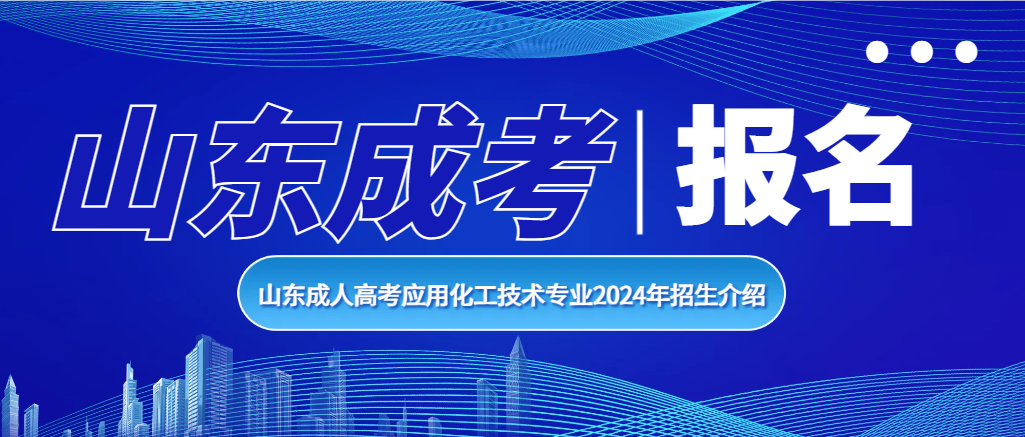 山东成考 | 报名

山东成人高考应用化工技术专业2024年招生介绍